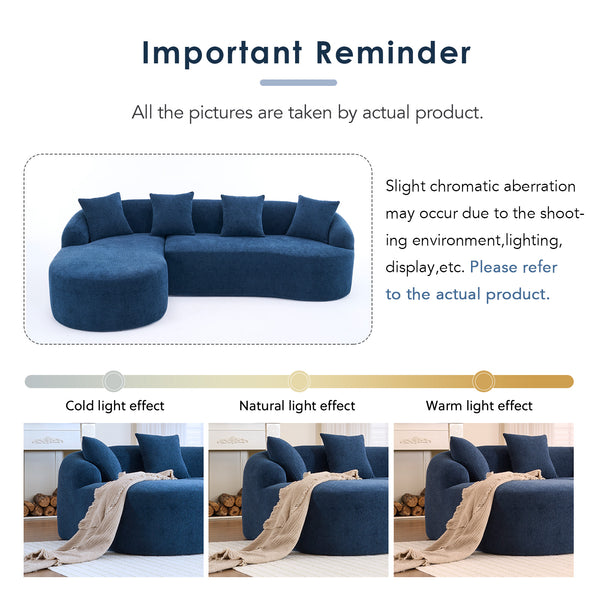 Important Reminder

All the pictures are taken by actual product.

Slight chromatic aberration may occur due to the shooting environment,lighting, display,etc. Please refer to the actual product.

Cold light effect

Natural light effect

Warm light effect